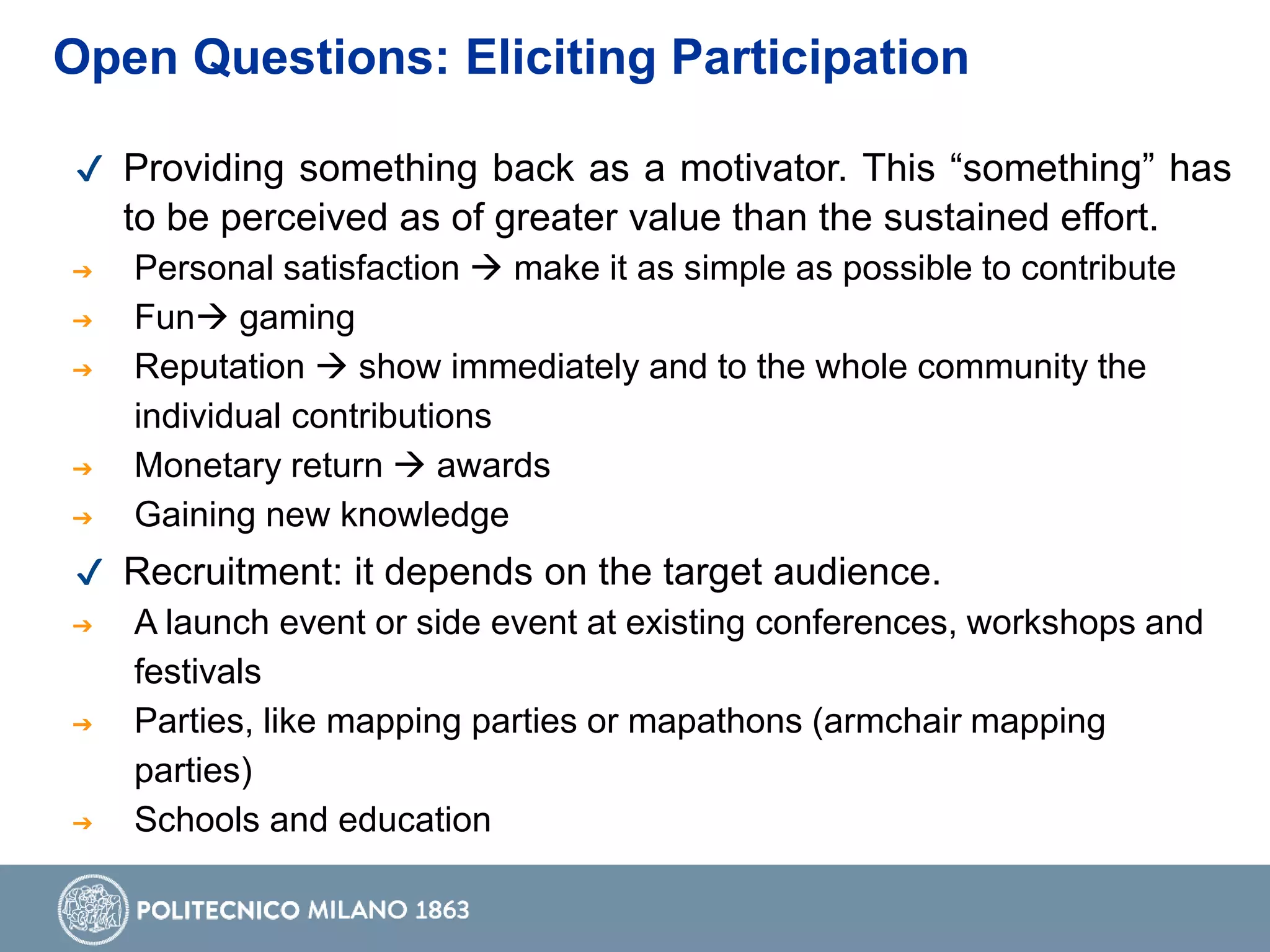 Open Questions: Eliciting Participation

✓ Providing something back as a motivator. This “something” has to be perceived as of greater value than the sustained effort.

➔ Personal satisfaction → make it as simple as possible to contribute

➔ Fun→ gaming

➔ Reputation → show immediately and to the whole community the individual contributions

➔ Monetary return → awards

➔ Gaining new knowledge

✓ Recruitment: it depends on the target audience.

➔ A launch event or side event at existing conferences, workshops and festivals

➔ Parties, like mapping parties or mapathons (armchair mapping parties)

➔ Schools and education

POLITECNICO MILANO 1863